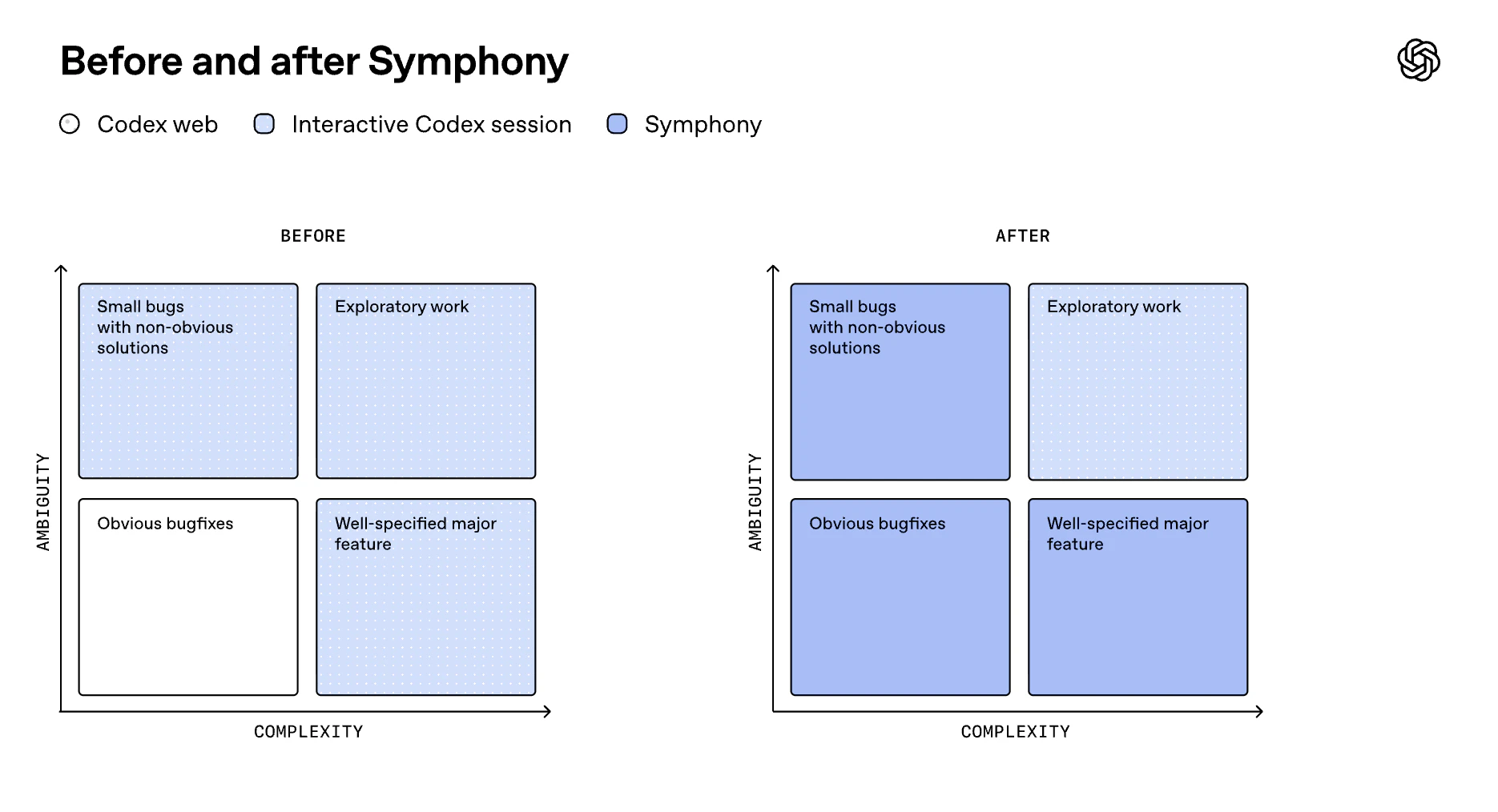 Before and after Symphony

Codex web Interactive Codex session Symphony

BEFORE

AMBIGUITY

Small bugs with non-obvious solutions

Exploratory work

Obvious bugfixes

Well-specified major feature

COMPLEXITY

AFTER

AMBIGUITY

Small bugs with non-obvious solutions

Exploratory work

Obvious bugfixes

Well-specified major feature

COMPLEXITY